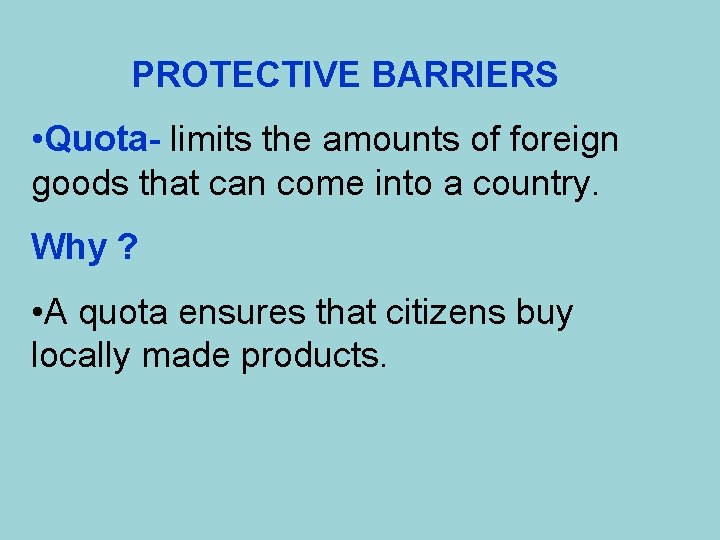 PROTECTIVE BARRIERS

•Quota- limits the amounts of foreign goods that can come into a country.

Why ?

•A quota ensures that citizens buy locally made products.